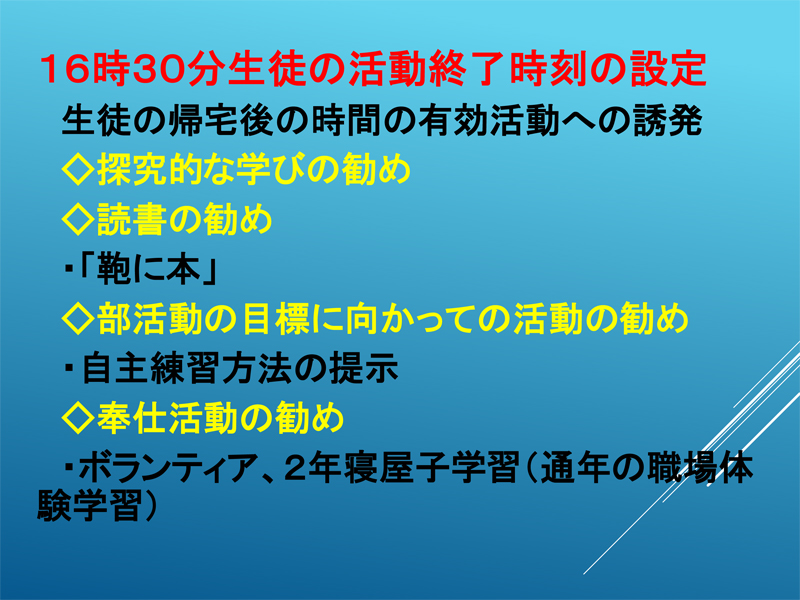 16時30分生徒の活動終了時刻の設定

生徒の帰宅後の時間の有効活動への誘発

◇探究的な学びの勧め

◇読書の勧め

・「鞄に本」

◇部活動の目標に向かっての活動の勧め

・自主練習方法の提示

◇奉仕活動の勧め

・ボランティア、2年寝屋子学習（通年の職場体験学習）